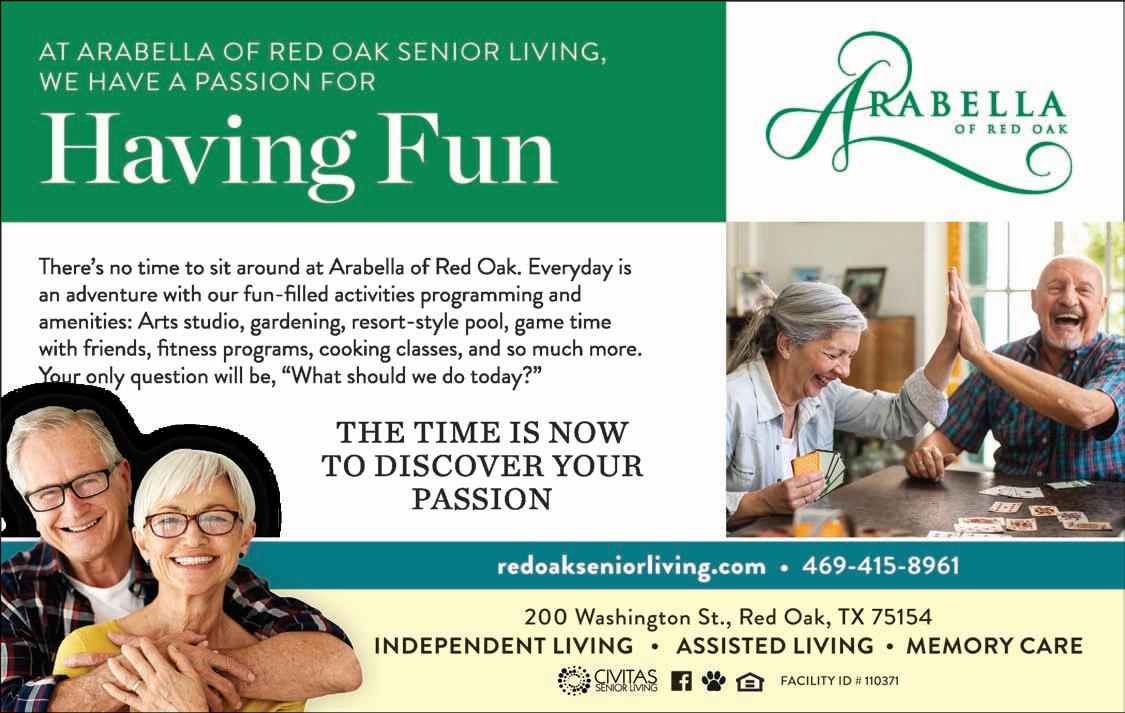 AT ARABELLA OF RED OAK SENIOR LIVING, WE HAVE A PASSION FOR

Having Fun

ARABELLA
OF RED OAK

There's no time to sit around at Arabella of Red Oak. Everyday is an adventure with our fun-filled activities programming and amenities: Arts studio, gardening, resort-style pool, game time with friends, fitness programs, cooking classes, and so much more. Your only question will be, "What should we do today?"

THE TIME IS NOW TO DISCOVER YOUR PASSION

redoakseniorliving.com • 469-415-8961

200 Washington St., Red Oak, TX 75154

INDEPENDENT LIVING • ASSISTED LIVING • MEMORY CARE

CIVITAS SENIOR LIVING

FACILITY ID # 110371